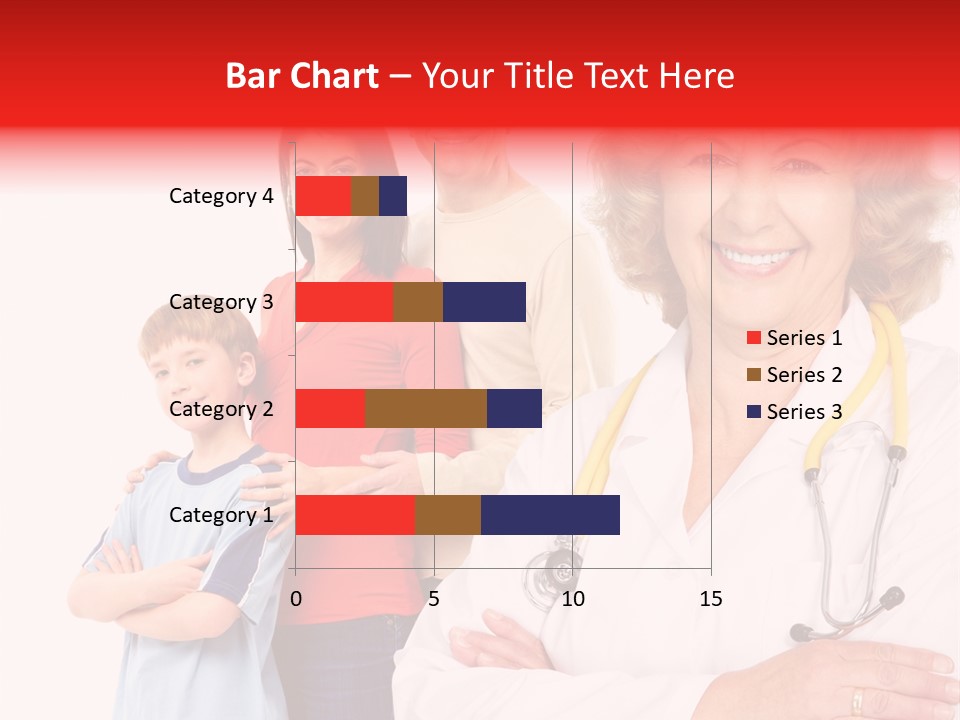 Bar Chart – Your Title Text Here

Category 4
Category 3
Category 2
Category 1

0
5
10
15

Series 1
Series 2
Series 3